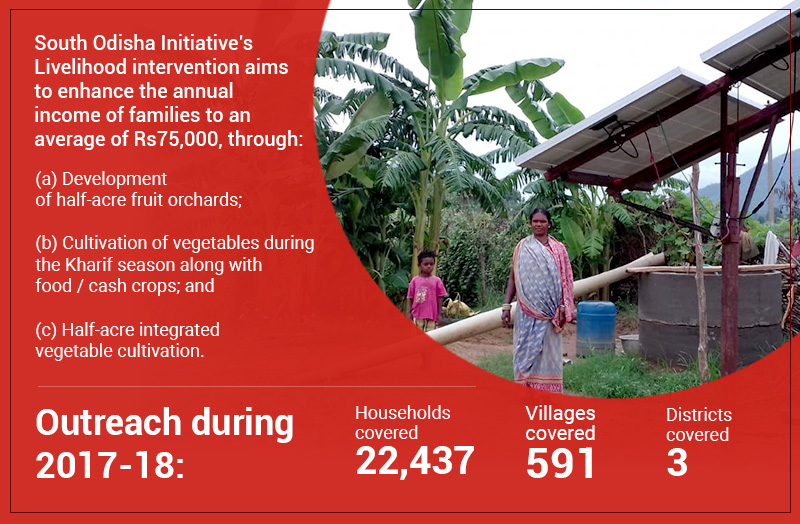 South Odisha Initiative's Livelihood intervention aims to enhance the annual income of families to an average of Rs75,000, through:

(a) Development of half-acre fruit orchards;

(b) Cultivation of vegetables during the Kharif season along with food / cash crops; and

(c) Half-acre integrated vegetable cultivation.

Outreach during 2017-18:

Households covered
22,437

Villages covered
591

Districts covered
3